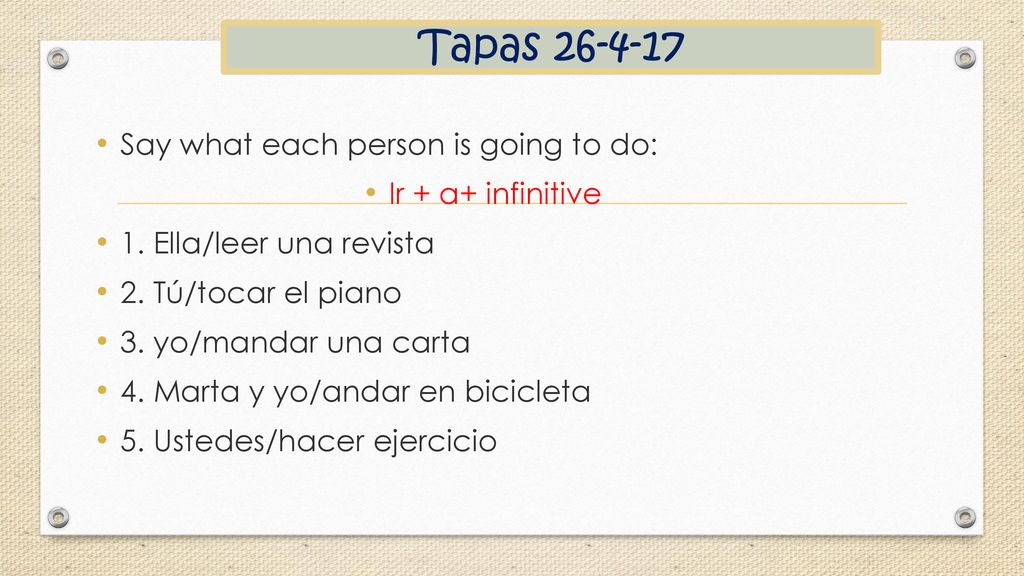 Tapas 26-4-17

• Say what each person is going to do:

• Ir + a+ infinitive

• 1. Ella/leer una revista
• 2. Tú/tocar el piano
• 3. yo/mandar una carta
• 4. Marta y yo/andar en bicicleta
• 5. Ustedes/hacer ejercicio